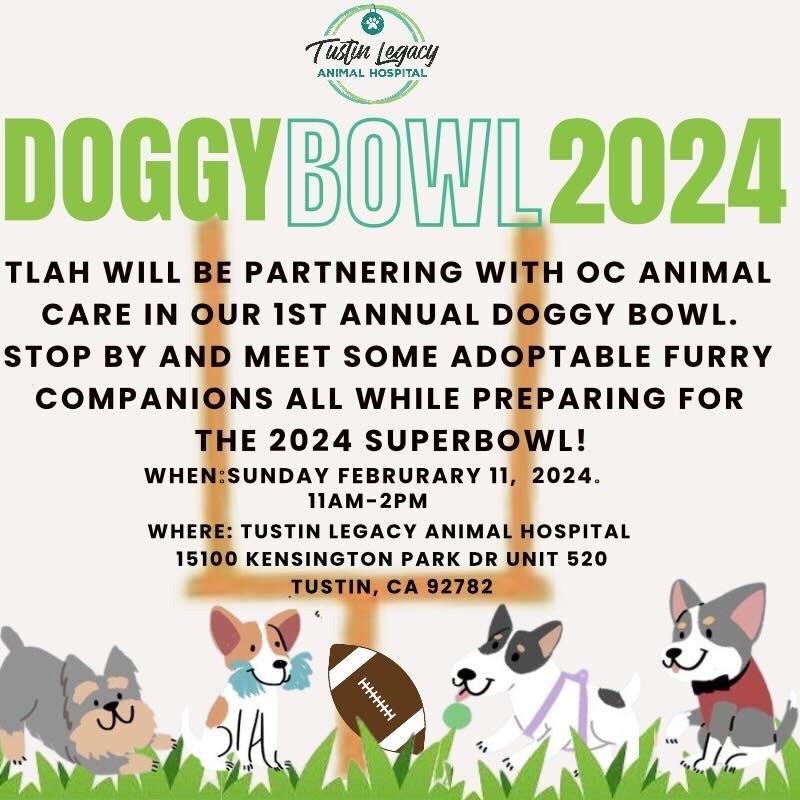 Tustin Legacy
ANIMAL HOSPITAL

DOGGYBOWL2024

TLAH WILL BE PARTNERING WITH OC ANIMAL CARE IN OUR 1ST ANNUAL DOGGY BOWL. STOP BY AND MEET SOME ADOPTABLE FURRY COMPANIONS ALL WHILE PREPARING FOR THE 2024 SUPERBOWL!

WHEN:SUNDAY FEBRURARY 11, 2024.
11AM-2PM

WHERE: TUSTIN LEGACY ANIMAL HOSPITAL
15100 KENSINGTON PARK DR UNIT 520
TUSTIN, CA 92782